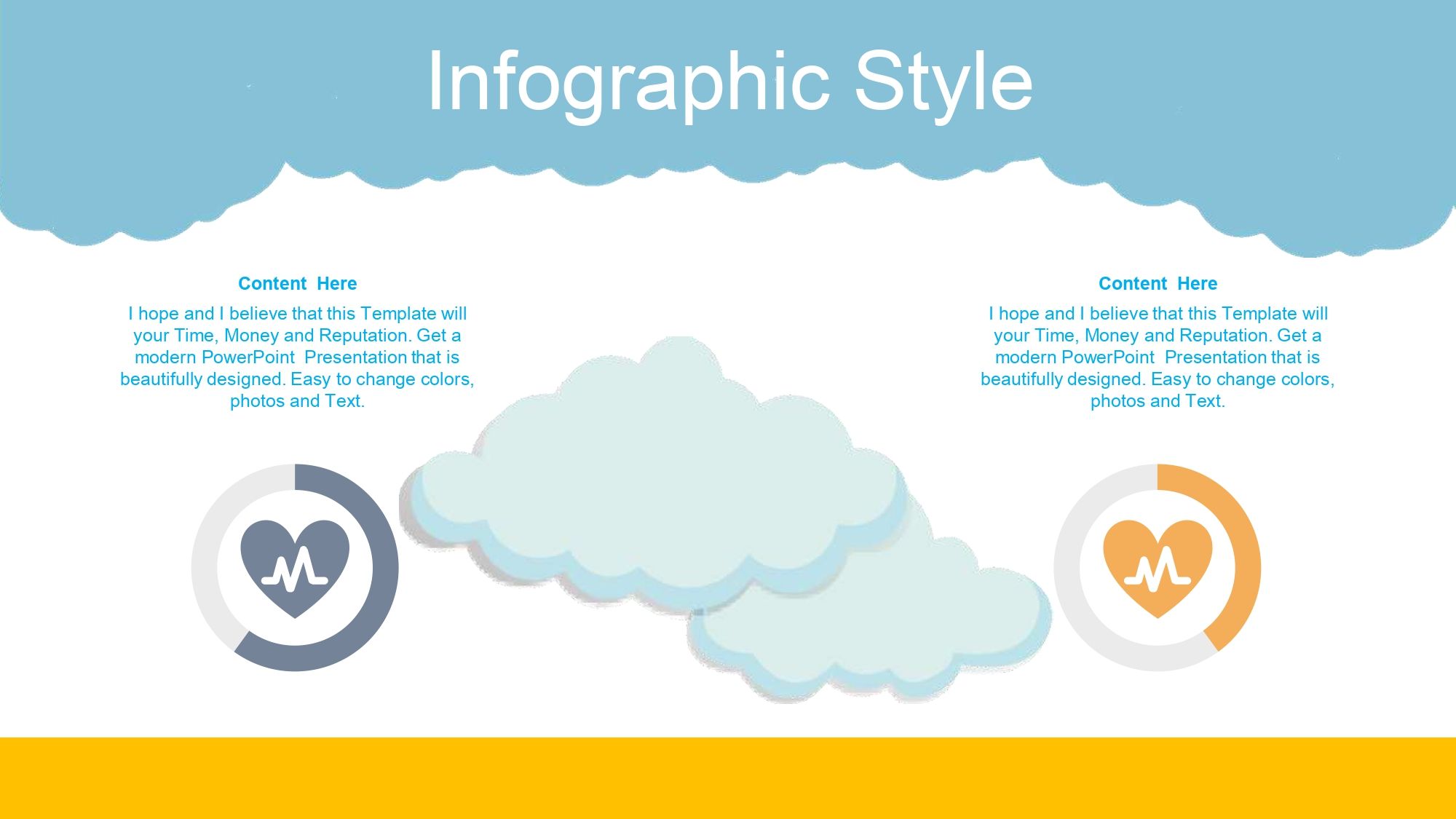 Infographic Style

Content  Here

I hope and I believe that this Template will your Time, Money and Reputation. Get a modern PowerPoint  Presentation that is beautifully designed. Easy to change colors, photos and Text.

Content  Here

I hope and I believe that this Template will your Time, Money and Reputation. Get a modern PowerPoint  Presentation that is beautifully designed. Easy to change colors, photos and Text.